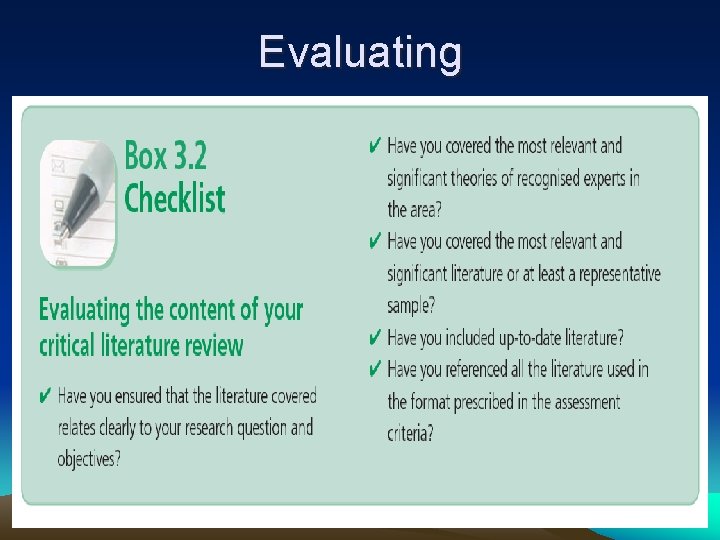 Evaluating

Box 3.2
Checklist

Evaluating the content of your critical literature review

✔ Have you ensured that the literature covered relates clearly to your research question and objectives?

✔ Have you covered the most relevant and significant theories of recognised experts in the area?

✔ Have you covered the most relevant and significant literature or at least a representative sample?

✔ Have you included up-to-date literature?

✔ Have you referenced all the literature used in the format prescribed in the assessment criteria?